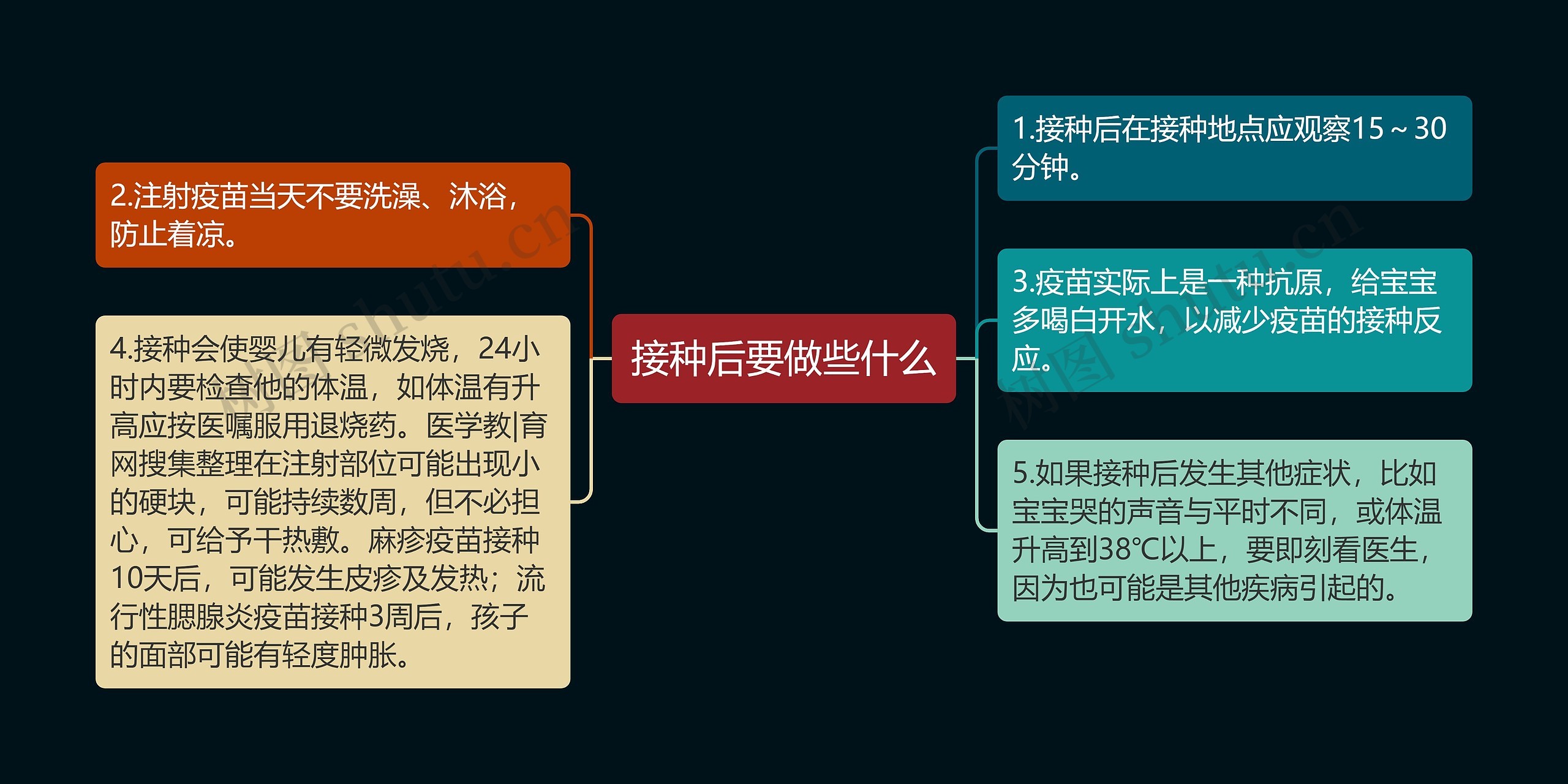 接种后要做些什么

2.注射疫苗当天不要洗澡、沐浴，防止着凉。

4.接种会使婴儿有轻微发烧，24小时内要检查他的体温，如体温有升高应按医嘱服用退烧药。医学教|育网搜集整理在注射部位可能出现小的硬块，可能持续数周，但不必担心，可给予干热敷。麻疹疫苗接种10天后，可能发生皮疹及发热；流行性腮腺炎疫苗接种3周后，孩子的面部可能有轻度肿胀。

1.接种后在接种地点应观察15～30分钟。

3.疫苗实际上是一种抗原，给宝宝多喝白开水，以减少疫苗的接种反应。

5.如果接种后发生其他症状，比如宝宝哭的声音与平时不同，或体温升高到38℃以上，要即刻看医生，因为也可能是其他疾病引起的。

树图 shutu.cn

树图 shutu.cn